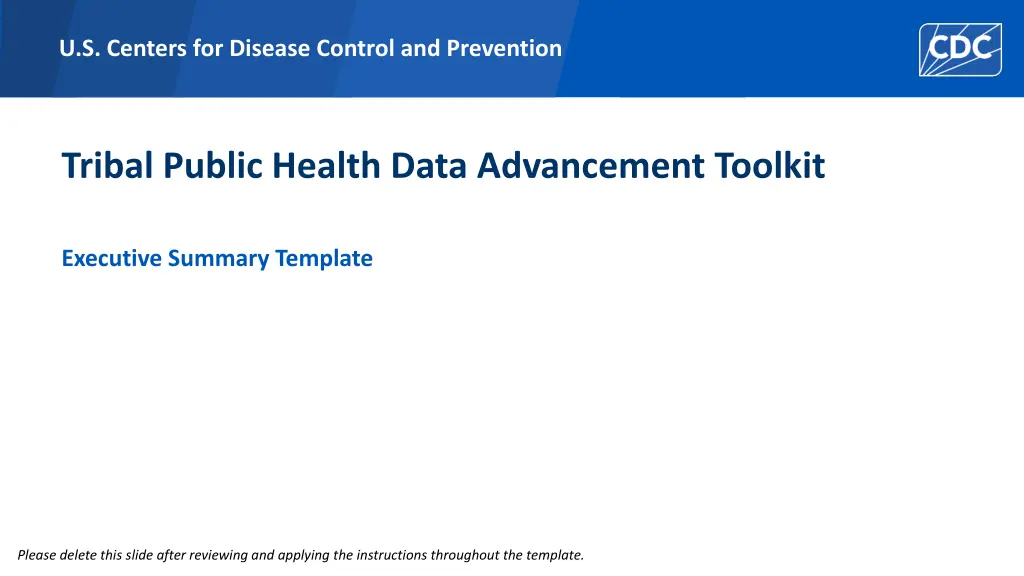 U.S. Centers for Disease Control and Prevention

CDC

Tribal Public Health Data Advancement Toolkit

Executive Summary Template

Please delete this slide after reviewing and applying the instructions throughout the template.